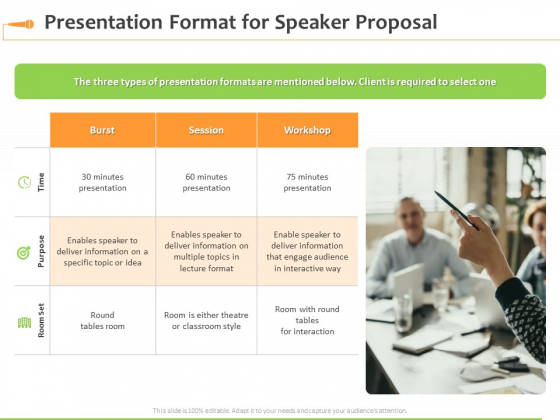 Presentation Format for Speaker Proposal

The three types of presentation formats are mentioned below. Client is required to select one

| | Burst | Session | Workshop |
|---|---|---|---|
| Time | 30 minutes presentation | 60 minutes presentation | 75 minutes presentation |
| Purpose | Enables speaker to deliver information on a specific topic or idea | Enables speaker to deliver information on multiple topics in lecture format | Enable speaker to deliver information that engage audience in interactive way |
| Room Set | Round tables room | Room is either theatre or classroom style | Room with round tables for interaction |

This slide is 100% editable. Adapt it to your needs and capture your audience's attention.